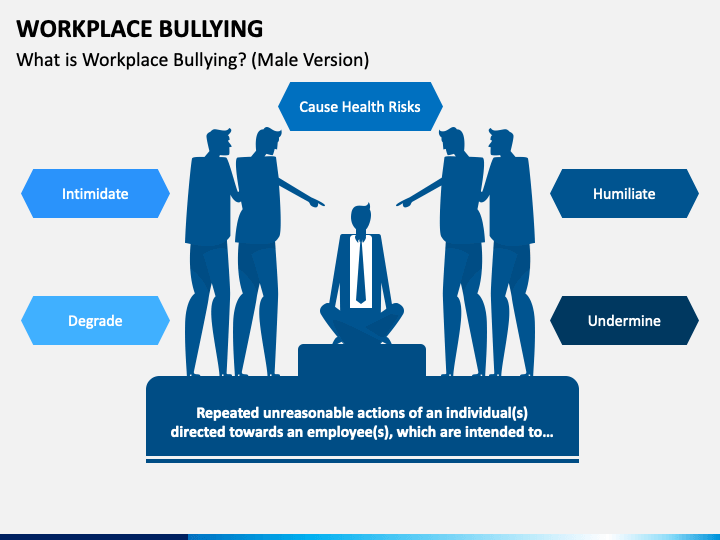 WORKPLACE BULLYING

What is Workplace Bullying? (Male Version)

Cause Health Risks

Intimidate

Humiliate

Degrade

Undermine

Repeated unreasonable actions of an individual(s) directed towards an employee(s), which are intended to…